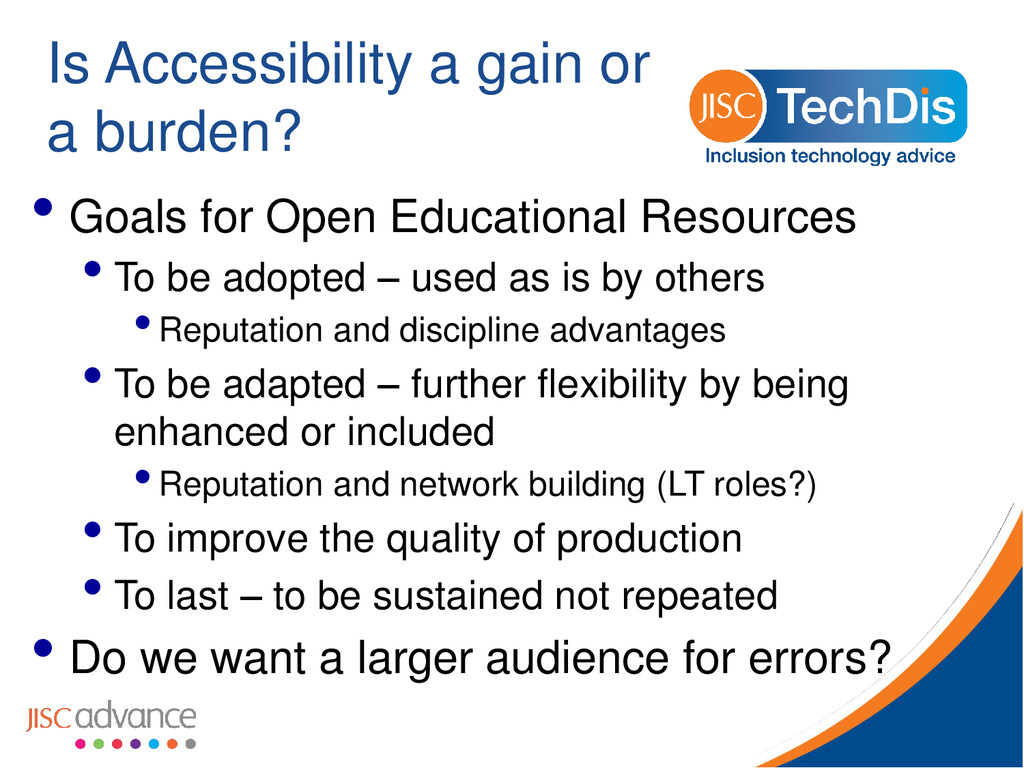 Is Accessibility a gain or a burden?

JISC TechDis
Inclusion technology advice

• Goals for Open Educational Resources
• To be adopted – used as is by others
• Reputation and discipline advantages
• To be adapted – further flexibility by being enhanced or included
• Reputation and network building (LT roles?)
• To improve the quality of production
• To last – to be sustained not repeated
• Do we want a larger audience for errors?

JISC advance